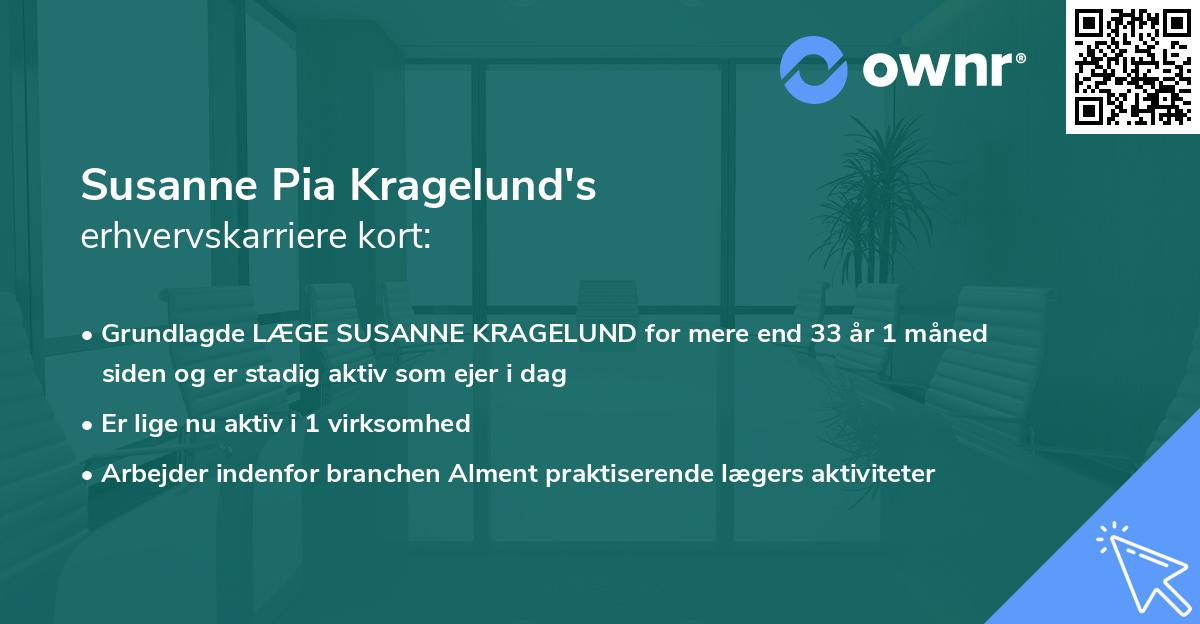 ownr®

Susanne Pia Kragelund's
erhvervskarriere kort:

• Grundlagde LÆGE SUSANNE KRAGELUND for mere end 33 år 1 måned siden og er stadig aktiv som ejer i dag
• Er lige nu aktiv i 1 virksomhed
• Arbejder indenfor branchen Alment praktiserende lægers aktiviteter